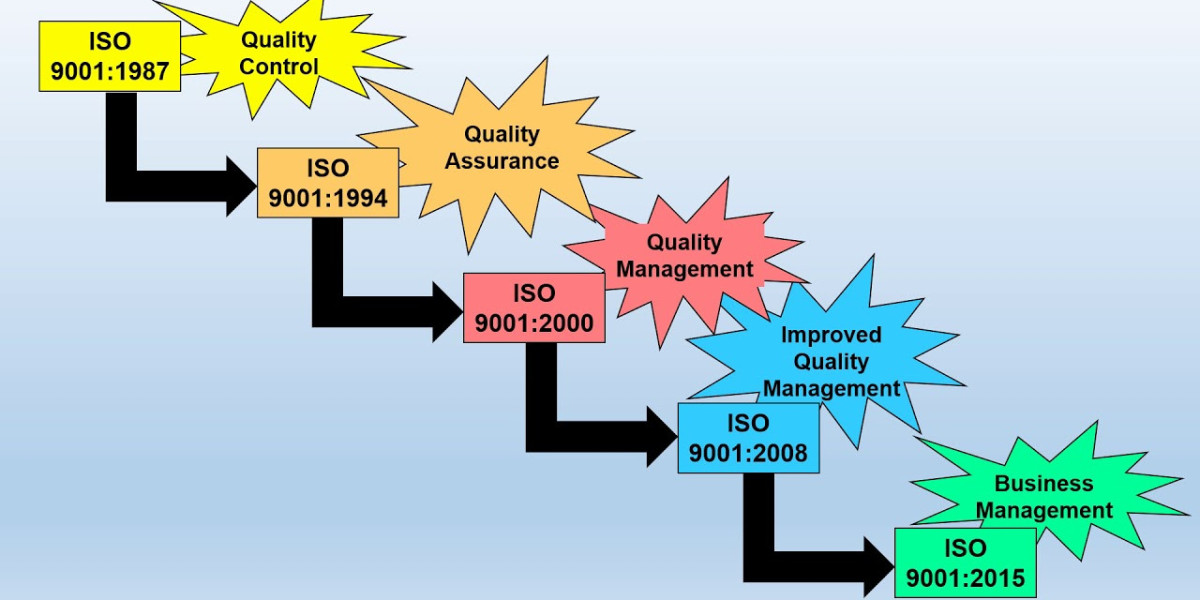 ISO 9001:1987

Quality Control

ISO 9001:1994

Quality Assurance

ISO 9001:2000

Quality Management

ISO 9001:2008

Improved Quality Management

ISO 9001:2015

Business Management